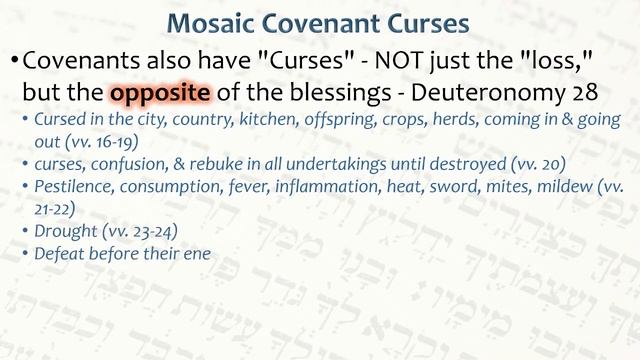 Mosaic Covenant Curses

• Covenants also have "Curses" - NOT just the "loss," but the opposite of the blessings - Deuteronomy 28

• Cursed in the city, country, kitchen, offspring, crops, herds, coming in & going out (vv. 16-19)
• curses, confusion, & rebuke in all undertakings until destroyed (vv. 20)
• Pestilence, consumption, fever, inflammation, heat, sword, mites, mildew (vv. 21-22)
• Drought (vv. 23-24)
• Defeat before their ene